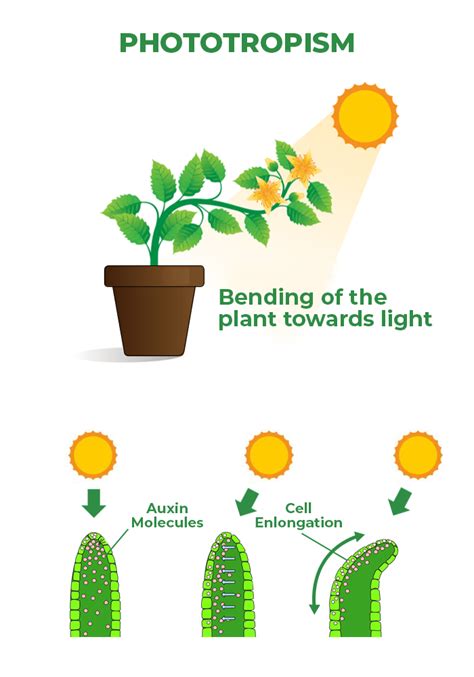 PHOTOTROPISM

Bending of the plant towards light

Auxin Molecules

Cell Enlongation